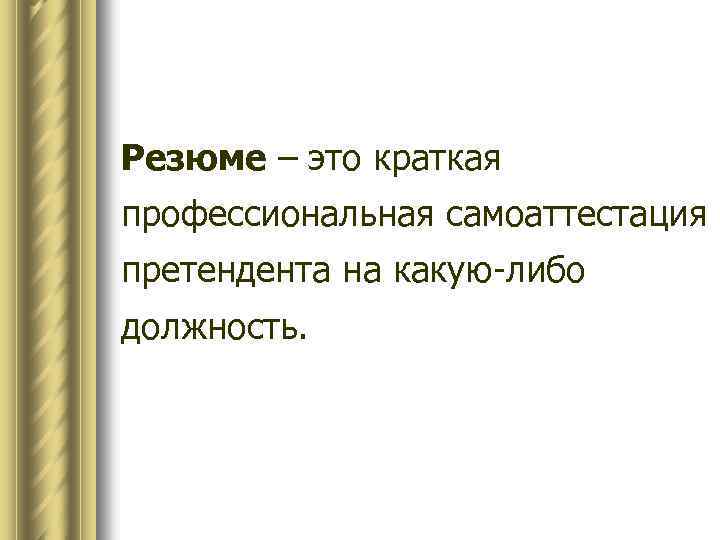 Резюме – это краткая профессиональная самоаттестация претендента на какую-либо должность.